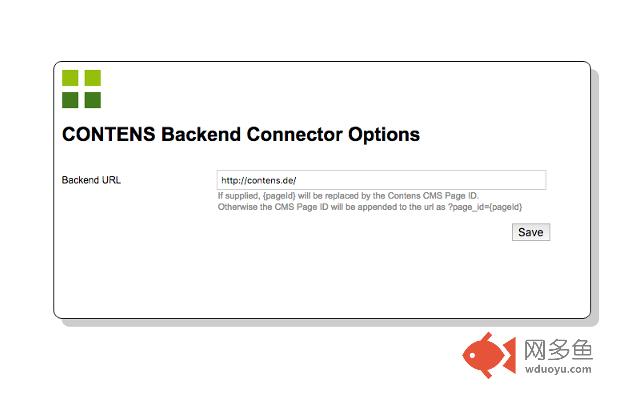 CONTENS Backend Connector Options

Backend URL

http://contens.de/

If supplied, {pageId} will be replaced by the Contens CMS Page ID.
Otherwise the CMS Page ID will be appended to the url as ?page_id={pageId}

Save

网多鱼
wduoyu.com